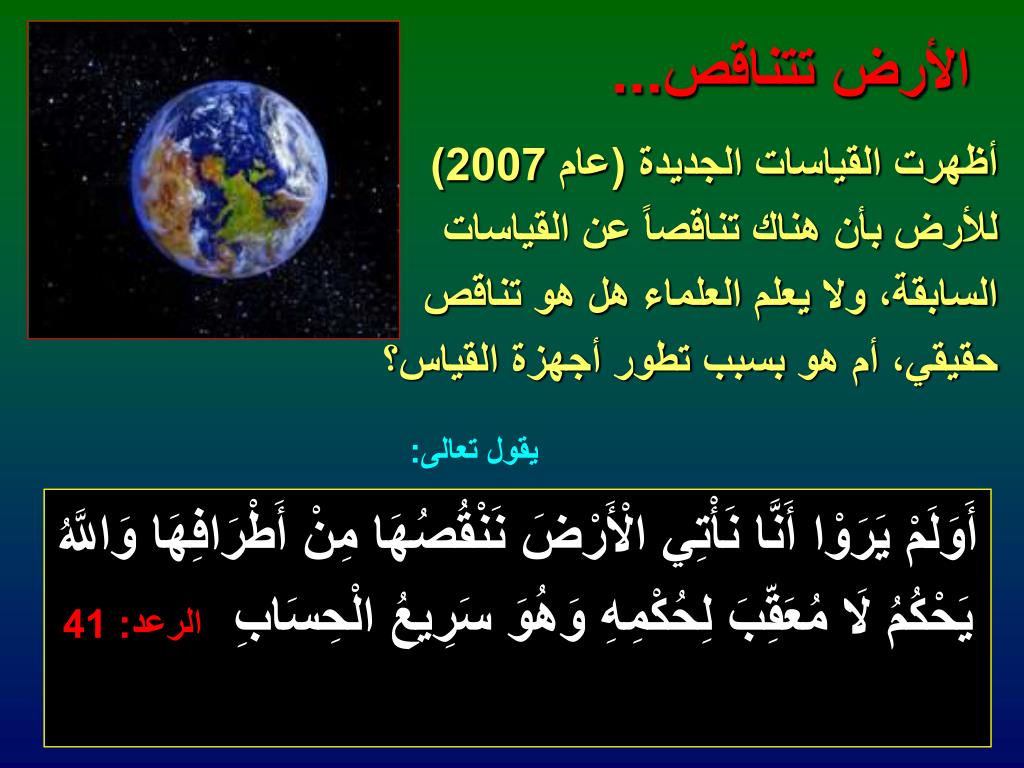 الأرض تتناقص...

أظهرت القياسات الجديدة (عام 2007) للأرض بأن هناك تناقصاً عن القياسات السابقة، ولا يعلم العلماء هل هو تناقص حقيقي، أم هو بسبب تطور أجهزة القياس؟

يقول تعالى:

أَوَلَمْ يَرَوْا أَنَّا نَأْتِي الْأَرْضَ نَنْقُصُهَا مِنْ أَطْرَافِهَا وَاللَّهُ يَحْكُمُ لَا مُعَقِّبَ لِحُكْمِهِ وَهُوَ سَرِيعُ الْحِسَابِ الرعد: 41